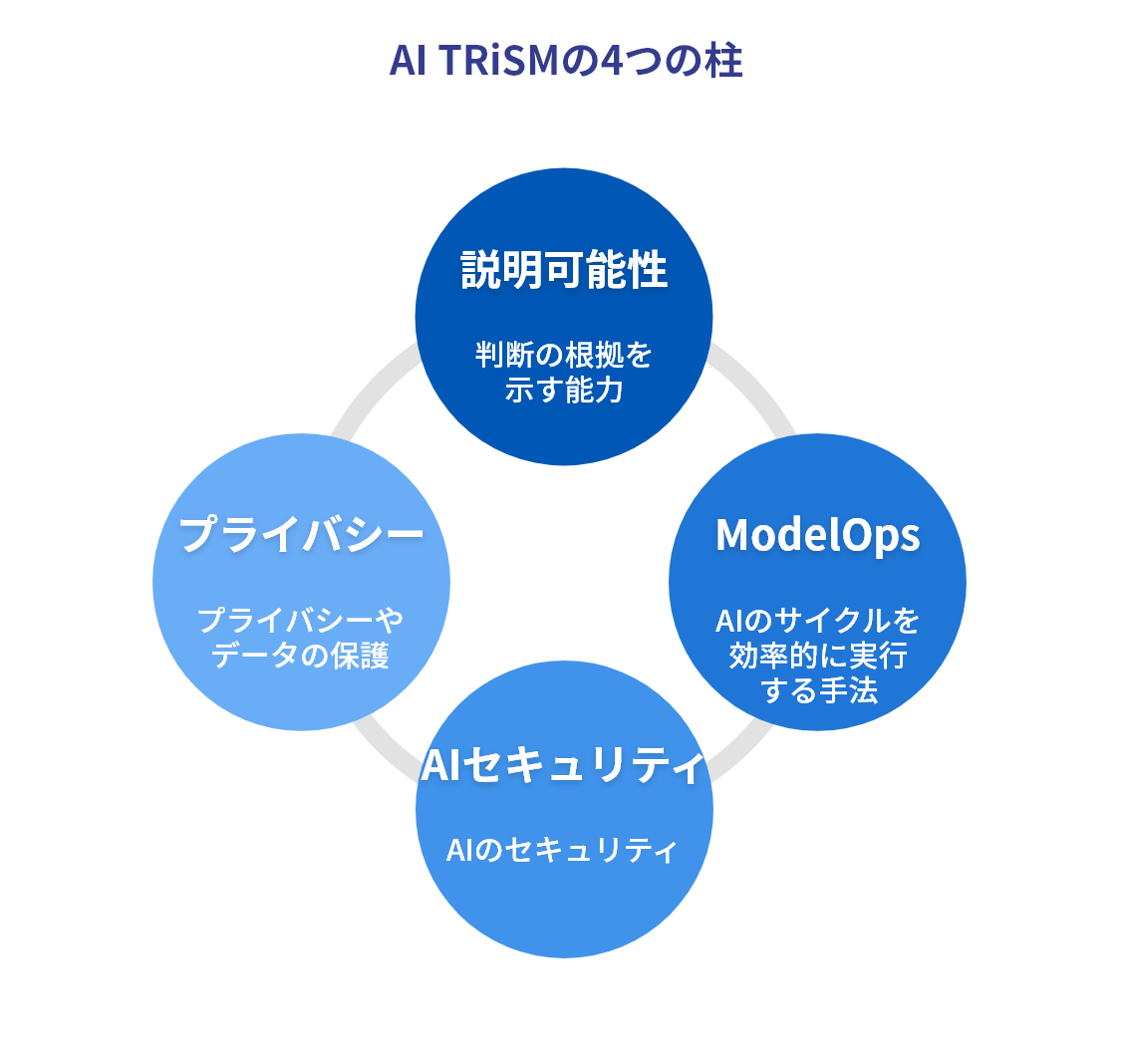 AI TRiSMの4つの柱

説明可能性

判断の根拠を示す能力

ModelOps

AIのサイクルを効率的に実行する手法

AIセキュリティ

AIのセキュリティ

プライバシー

プライバシーやデータの保護